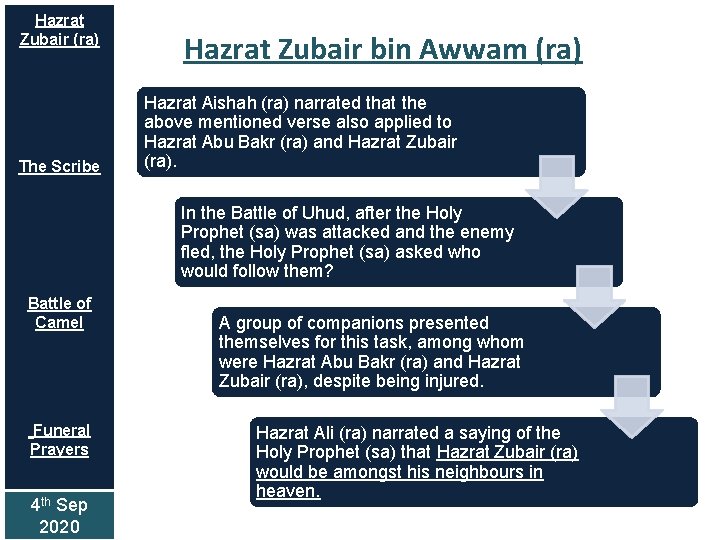 Hazrat Zubair (ra)

The Scribe

Battle of Camel

Funeral Prayers

4th Sep 2020

Hazrat Zubair bin Awwam (ra)

Hazrat Aishah (ra) narrated that the above mentioned verse also applied to Hazrat Abu Bakr (ra) and Hazrat Zubair (ra).

In the Battle of Uhud, after the Holy Prophet (sa) was attacked and the enemy fled, the Holy Prophet (sa) asked who would follow them?

A group of companions presented themselves for this task, among whom were Hazrat Abu Bakr (ra) and Hazrat Zubair (ra), despite being injured.

Hazrat Ali (ra) narrated a saying of the Holy Prophet (sa) that Hazrat Zubair (ra) would be amongst his neighbours in heaven.